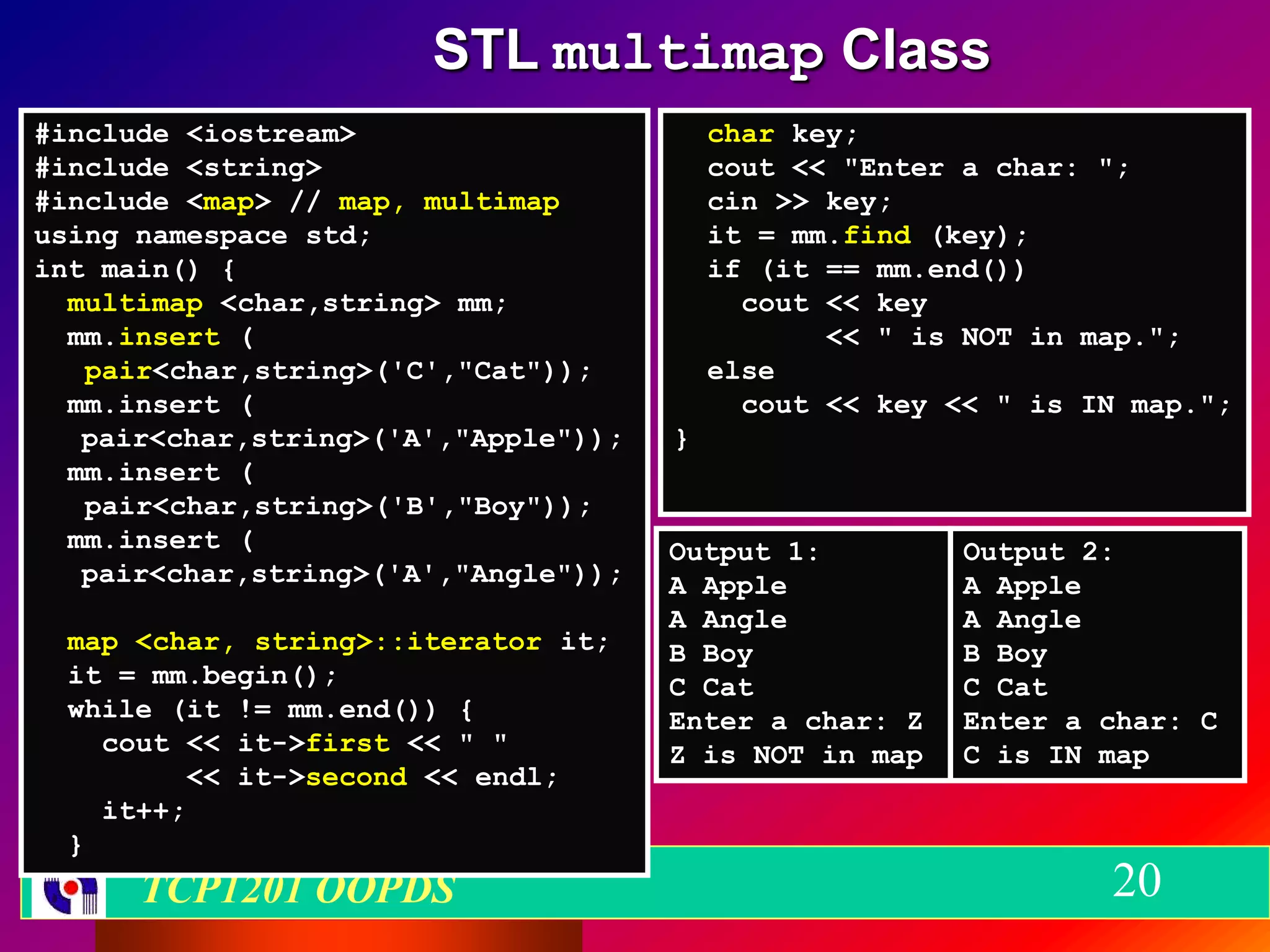 STL multimap Class

#include <iostream>
#include <string>
#include <map> // map, multimap
using namespace std;
int main() {
  multimap <char,string> mm;
  mm.insert (
   pair<char,string>('C',"Cat"));
  mm.insert (
   pair<char,string>('A',"Apple"));
  mm.insert (
   pair<char,string>('B',"Boy"));
  mm.insert (
   pair<char,string>('A',"Angle"));

  map <char, string>::iterator it;
  it = mm.begin();
  while (it != mm.end()) {
    cout << it->first << " "
         << it->second << endl;
    it++;
  }

  char key;
  cout << "Enter a char: ";
  cin >> key;
  it = mm.find (key);
  if (it == mm.end())
    cout << key
         << " is NOT in map.";
  else
    cout << key << " is IN map.";
}

Output 1:
A Apple
A Angle
B Boy
C Cat
Enter a char: Z
Z is NOT in map

Output 2:
A Apple
A Angle
B Boy
C Cat
Enter a char: C
C is IN map

TCP1201 OOPDS

20